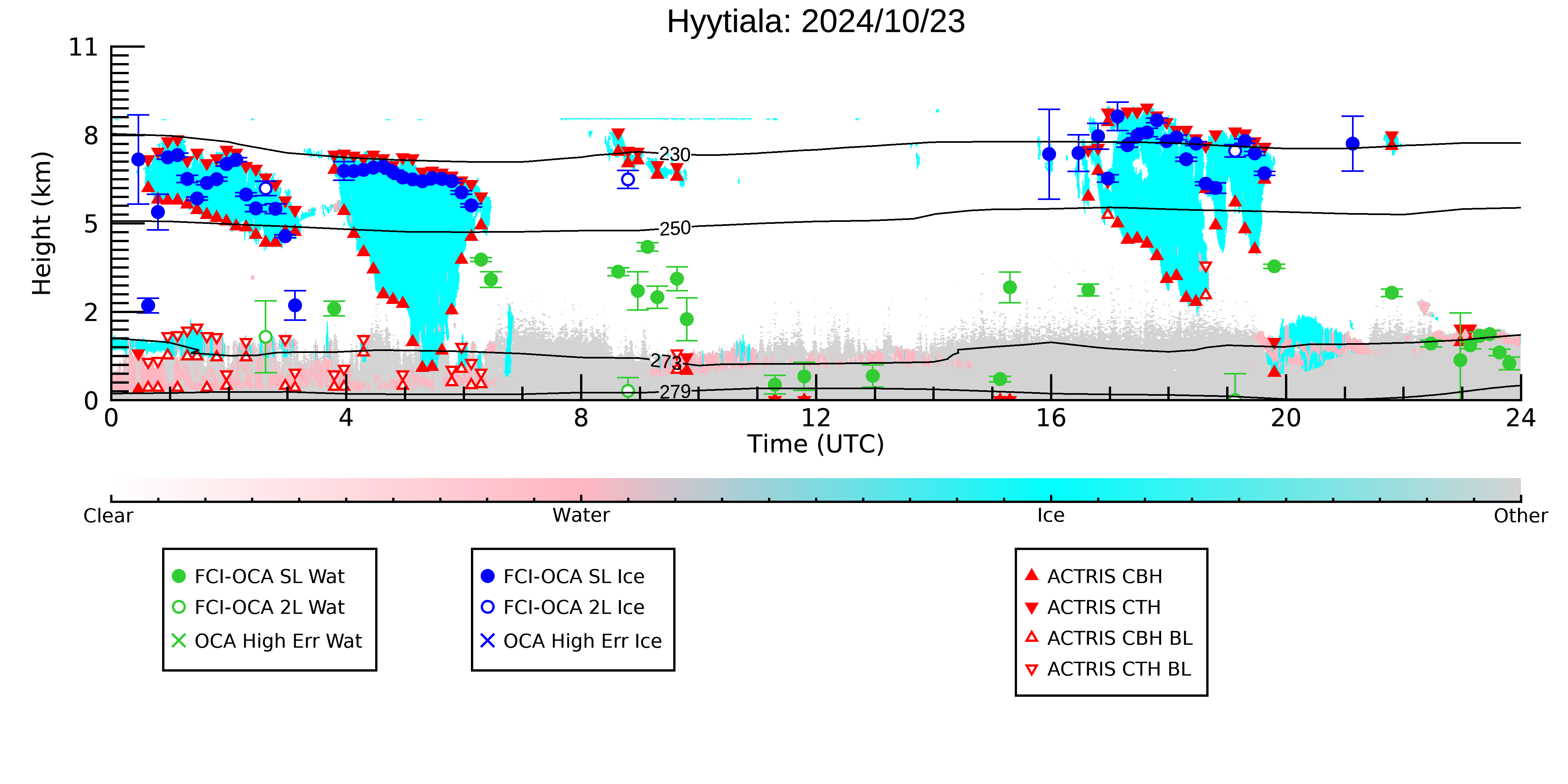 Hyytiala: 2024/10/23

Height (km)

11
8
5
2
0

230
250
273
279

0
4
8
12
16
20
24

Time (UTC)

Clear
Water
Ice
Other

FCI-OCA SL Wat
FCI-OCA 2L Wat
OCA High Err Wat

FCI-OCA SL Ice
FCI-OCA 2L Ice
OCA High Err Ice

ACTRIS CBH
ACTRIS CTH
ACTRIS CBH BL
ACTRIS CTH BL